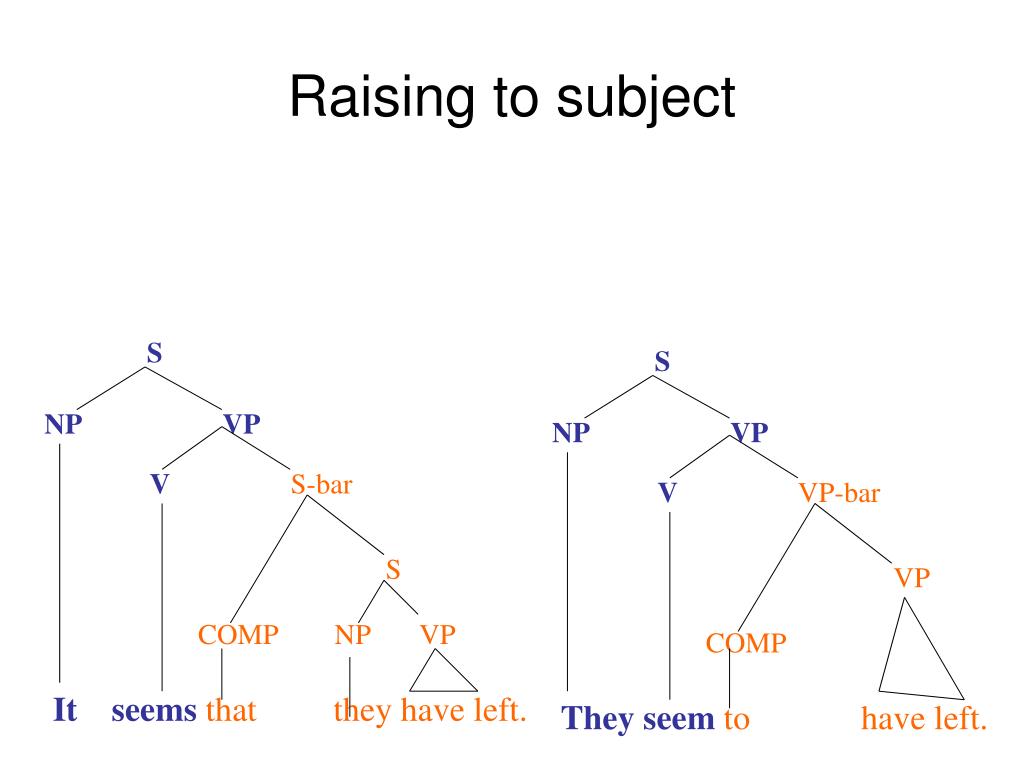 Raising to subject

S
NP
VP
V
S-bar
S
COMP
NP
VP
It seems that they have left.

S
NP
VP
V
VP-bar
VP
COMP
They seem to have left.